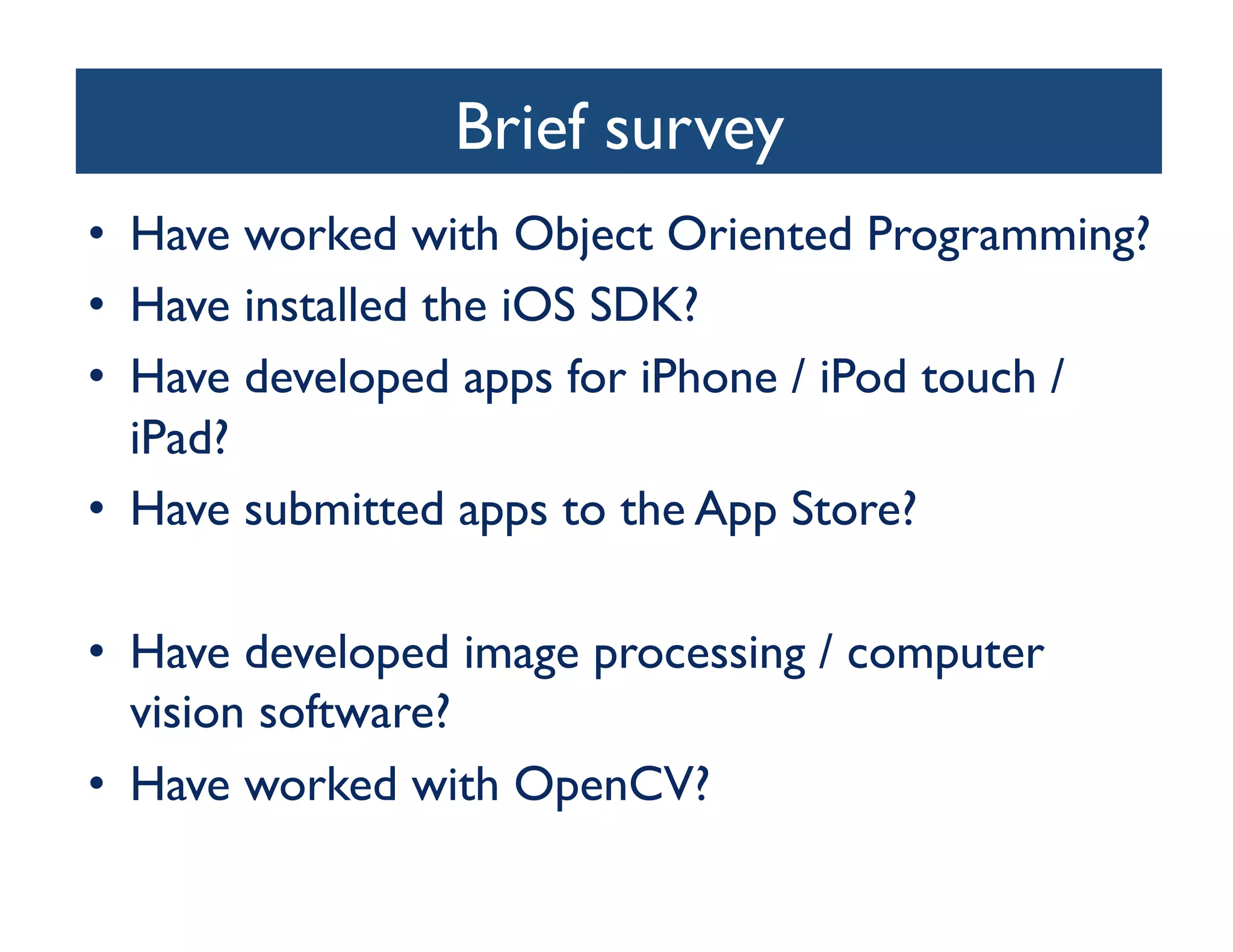 Brief survey

• Have worked with Object Oriented Programming?
• Have installed the iOS SDK?
• Have developed apps for iPhone / iPod touch / iPad?
• Have submitted apps to the App Store?

• Have developed image processing / computer vision software?
• Have worked with OpenCV?